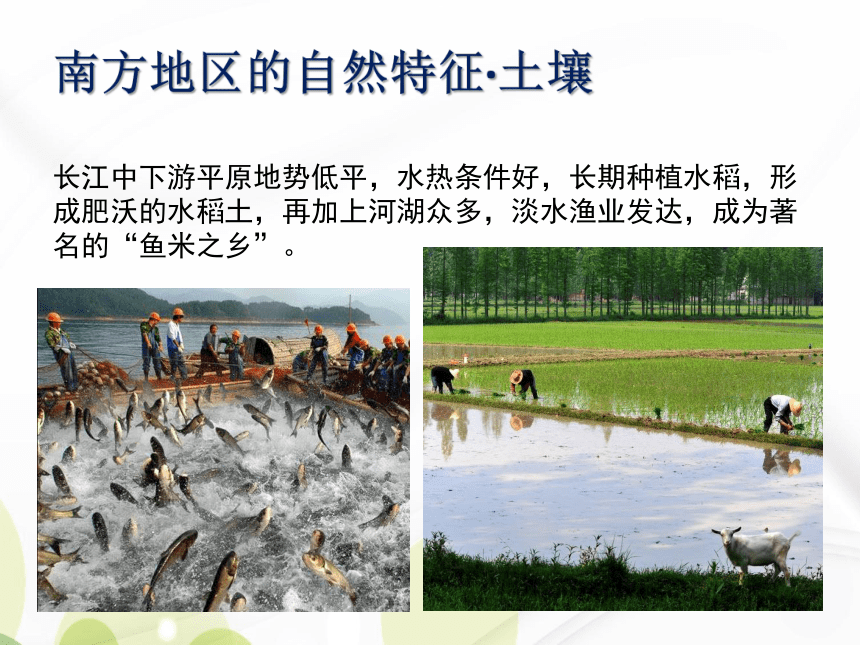 南方地区的自然特征·土壤

长江中下游平原地势低平，水热条件好，长期种植水稻，形成肥沃的水稻土，再加上河湖众多，淡水渔业发达，成为著名的“鱼米之乡”。